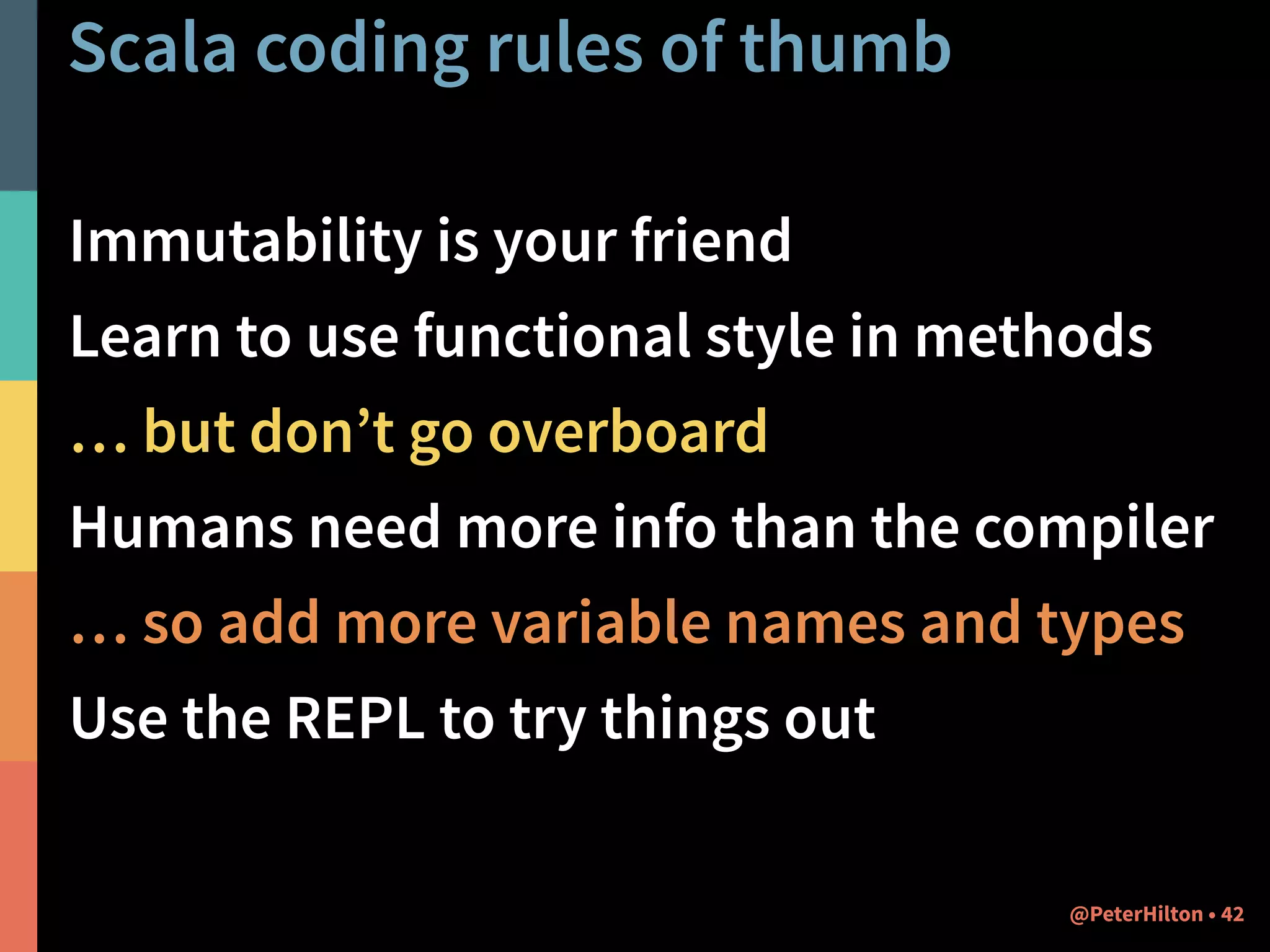 Scala coding rules of thumb

Immutability is your friend

Learn to use functional style in methods

… but don’t go overboard

Humans need more info than the compiler

… so add more variable names and types

Use the REPL to try things out

@PeterHilton • 42